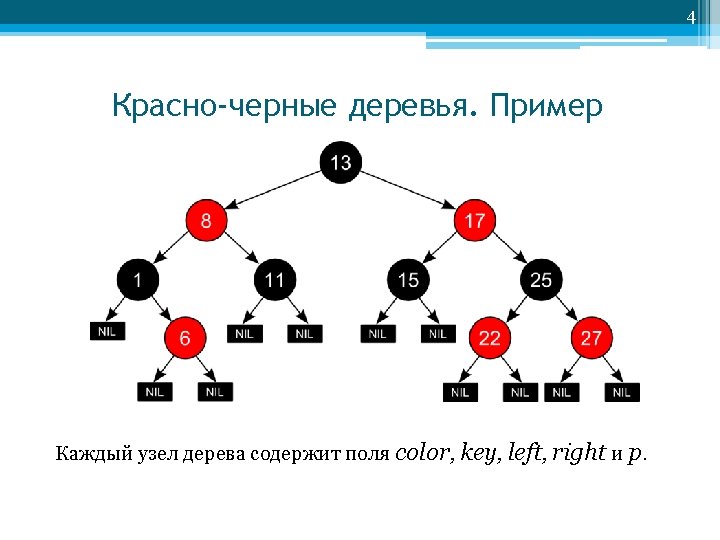 4

Красно-черные деревья. Пример

13

8

17

1

11

15

25

NIL

6

NIL

NIL

NIL

NIL

22

27

NIL

NIL

NIL

NIL

NIL

NIL

Каждый узел дерева содержит поля $color$, $key$, $left$, $right$ и $p$.